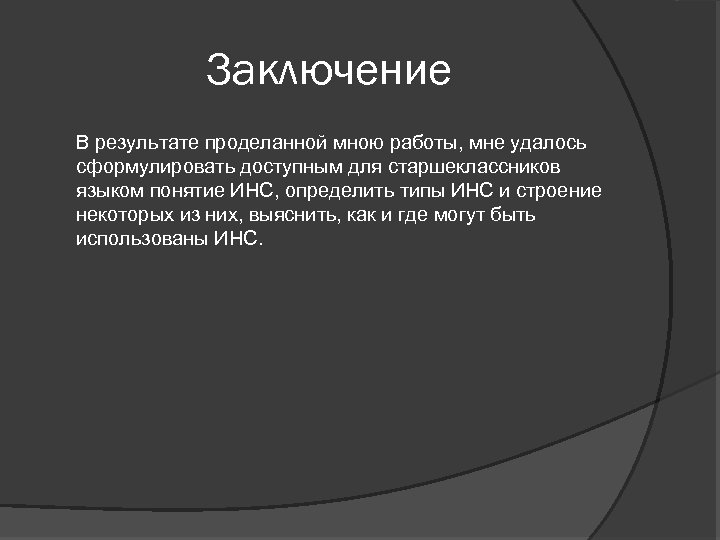 Заключение

В результате проделанной мною работы, мне удалось сформулировать доступным для старшеклассников языком понятие ИНС, определить типы ИНС и строение некоторых из них, выяснить, как и где могут быть использованы ИНС.